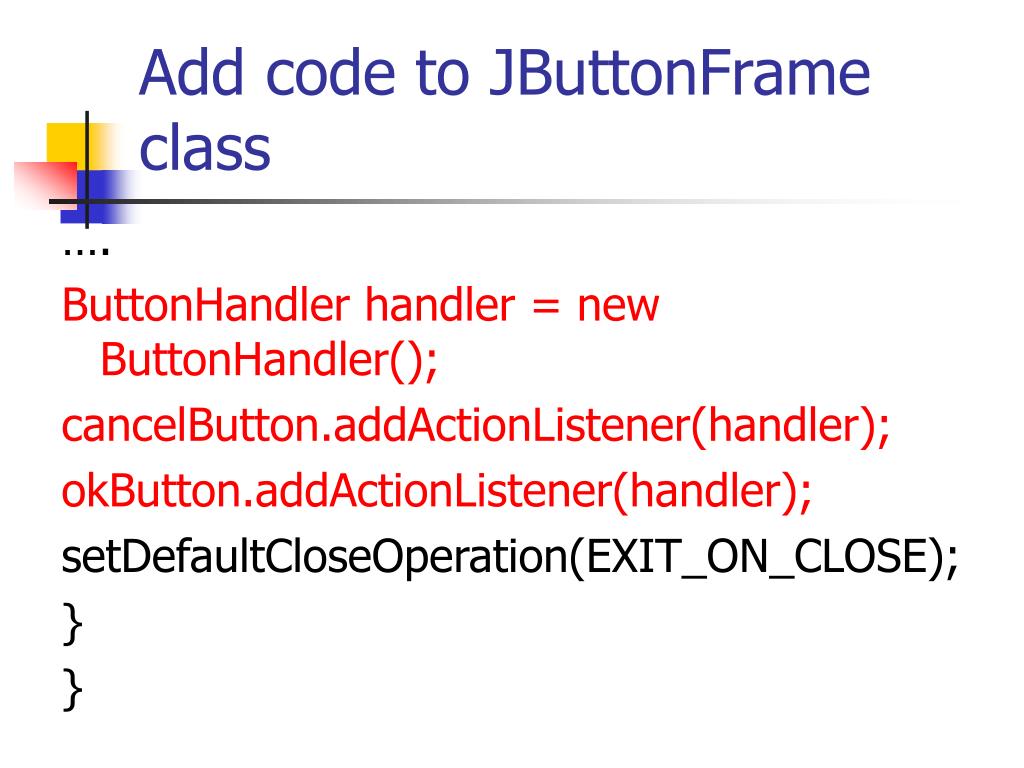 Add code to JButtonFrame class

….

ButtonHandler handler = new ButtonHandler();

cancelButton.addActionListener(handler);

okButton.addActionListener(handler);

setDefaultCloseOperation(EXIT_ON_CLOSE);

}

}